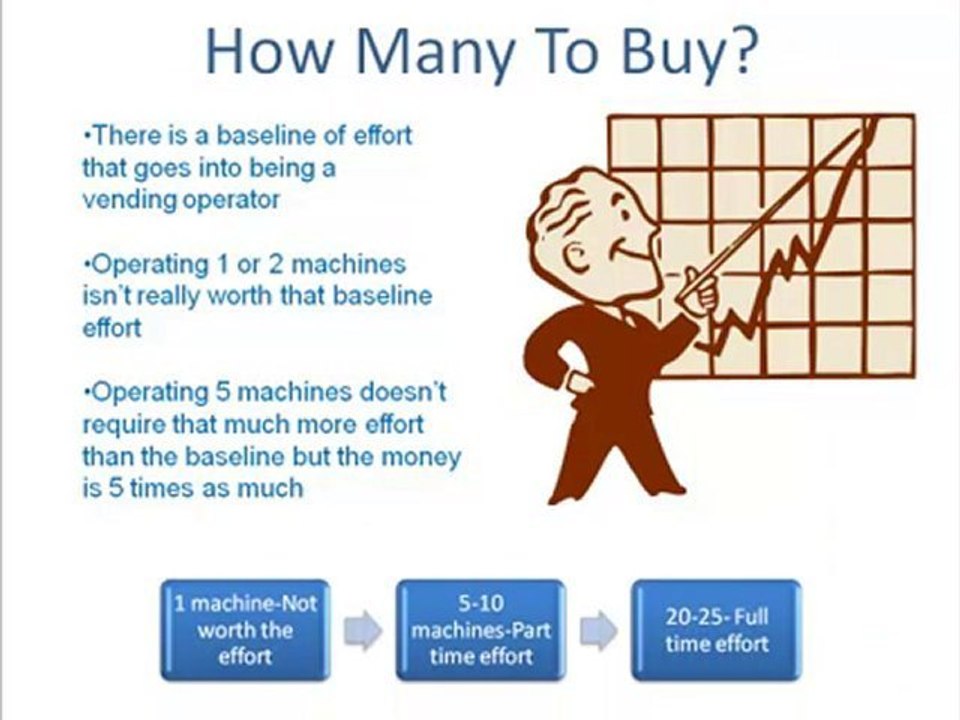 How Many To Buy?

•There is a baseline of effort that goes into being a vending operator

•Operating 1 or 2 machines isn't really worth that baseline effort

•Operating 5 machines doesn't require that much more effort than the baseline but the money is 5 times as much

1 machine-Not worth the effort

5-10 machines-Part time effort

20-25- Full time effort